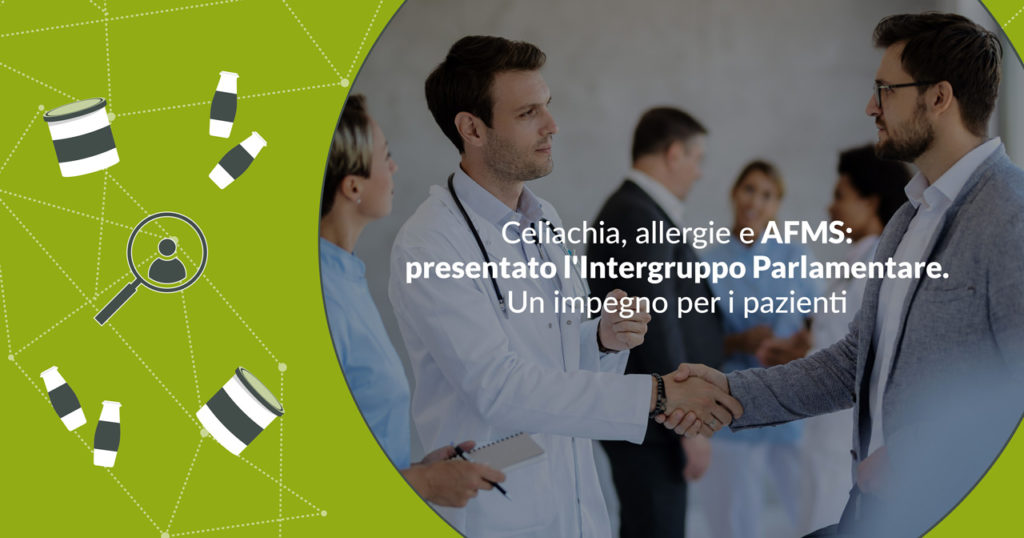 Celiachia, allergie e AFMS: presentato l'Intergruppo Parlamentare. Un impegno per i pazienti